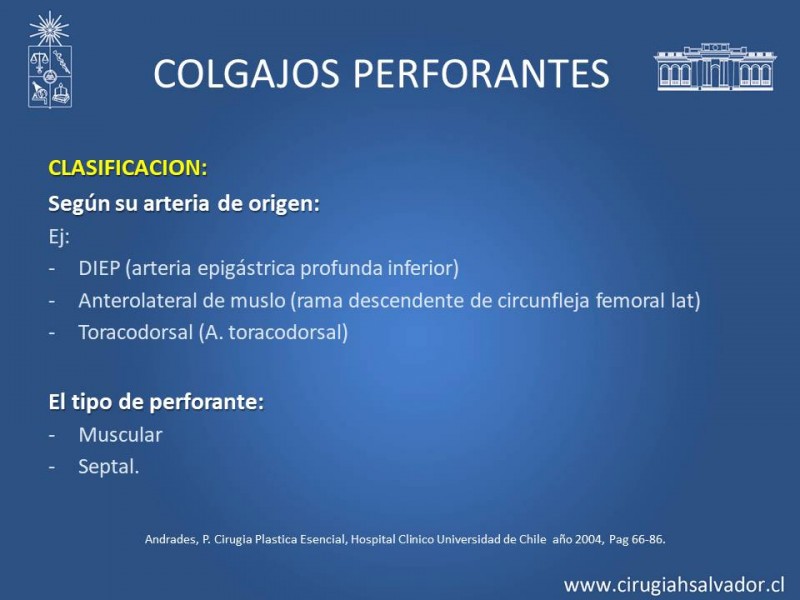 COLGAJOS PERFORANTES

CLASIFICACION:

Según su arteria de origen:

Ej:

- DIEP (arteria epigástrica profunda inferior)
- Anterolateral de muslo (rama descendente de circunfleja femoral lat)
- Toracodorsal (A. toracodorsal)

El tipo de perforante:

- Muscular
- Septal.

Andrades, P. Cirugia Plastica Esencial, Hospital Clinico Universidad de Chile año 2004, Pag 66-86.

www.cirugiahsalvador.cl